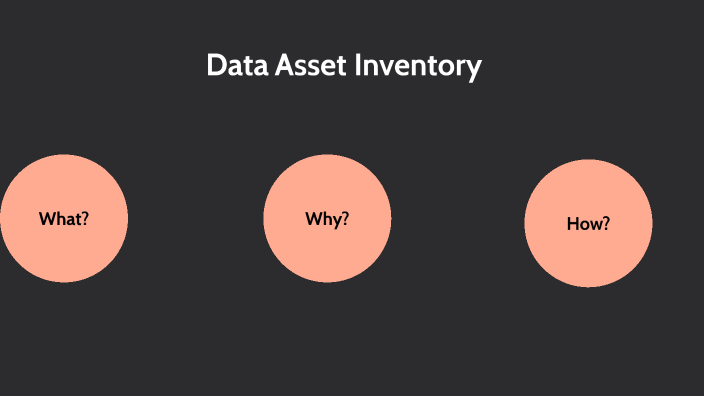 Data Asset Inventory

What?

Why?

How?